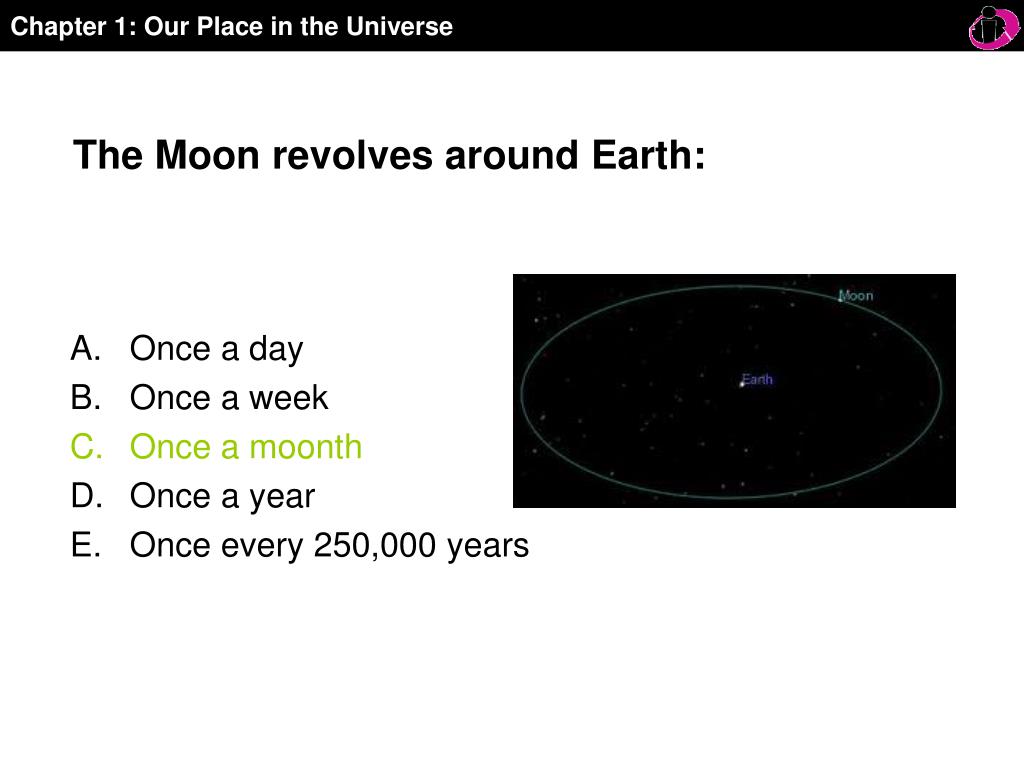 Chapter 1: Our Place in the Universe

The Moon revolves around Earth:

A. Once a day
B. Once a week
C. Once a moonth
D. Once a year
E. Once every 250,000 years

Moon
Earth